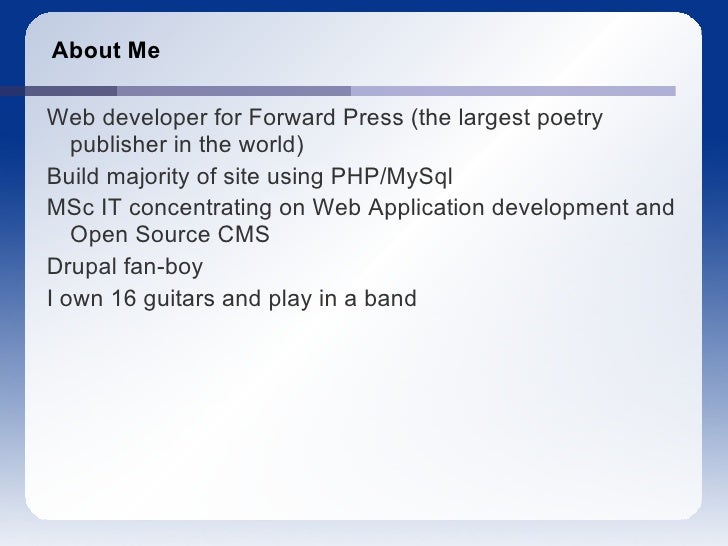 About Me

Web developer for Forward Press (the largest poetry publisher in the world)

Build majority of site using PHP/MySql

MSc IT concentrating on Web Application development and Open Source CMS

Drupal fan-boy

I own 16 guitars and play in a band